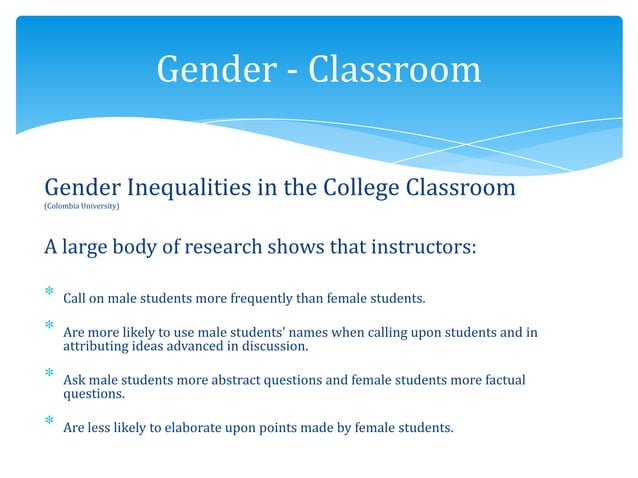 Gender - Classroom

Gender Inequalities in the College Classroom
(Colombia University)

A large body of research shows that instructors:

* Call on male students more frequently than female students.

* Are more likely to use male students' names when calling upon students and in attributing ideas advanced in discussion.

* Ask male students more abstract questions and female students more factual questions.

* Are less likely to elaborate upon points made by female students.